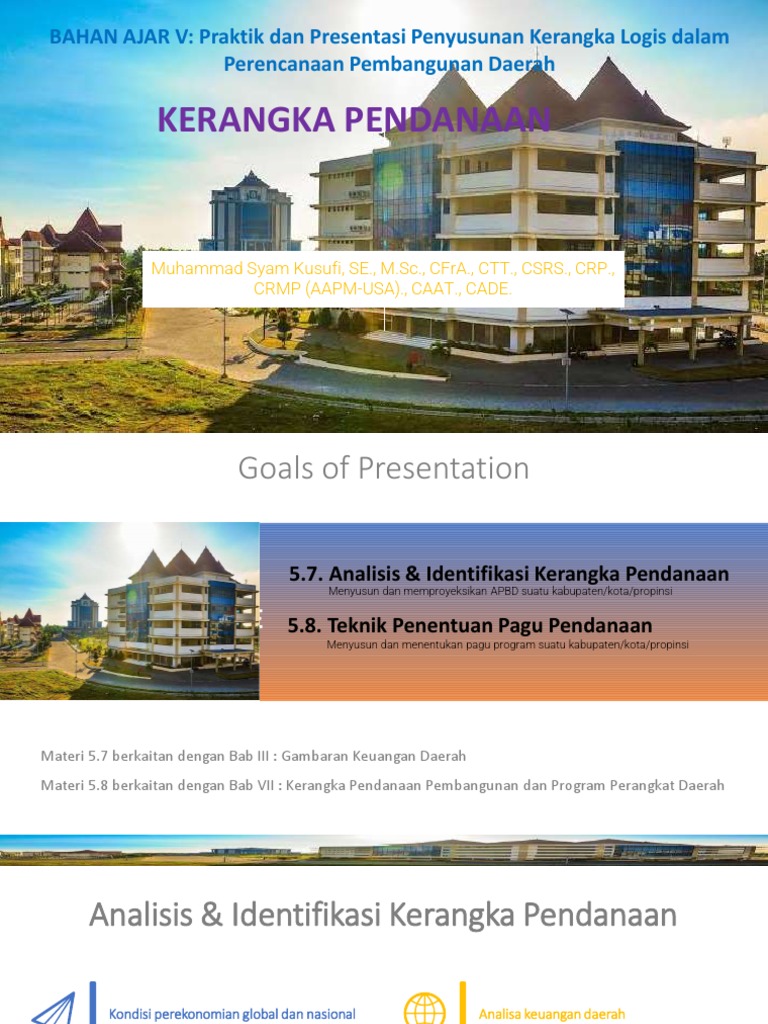 BAHAN AJAR V: Praktik dan Presentasi Penyusunan Kerangka Logis dalam Perencanaan Pembangunan Daerah

KERANGKA PENDANAAN

Muhammad Syam Kusufi, SE., M.Sc., CFrA., CTT., CSRS., CRP., CRMP (AAPM-USA)., CAAT., CADE.

Goals of Presentation

5.7. Analisis & Identifikasi Kerangka Pendanaan

Menyusun dan memproyeksikan APBD suatu kabupaten/kota/propinsi

5.8. Teknik Penentuan Pagu Pendanaan

Menyusun dan menentukan pagu program suatu kabupaten/kota/propinsi

Materi 5.7 berkaitan dengan Bab III : Gambaran Keuangan Daerah

Materi 5.8 berkaitan dengan Bab VII : Kerangka Pendanaan Pembangunan dan Program Perangkat Daerah

Analisis & Identifikasi Kerangka Pendanaan

Kondisi perekonomian global dan nasional

Analisa keuangan daerah